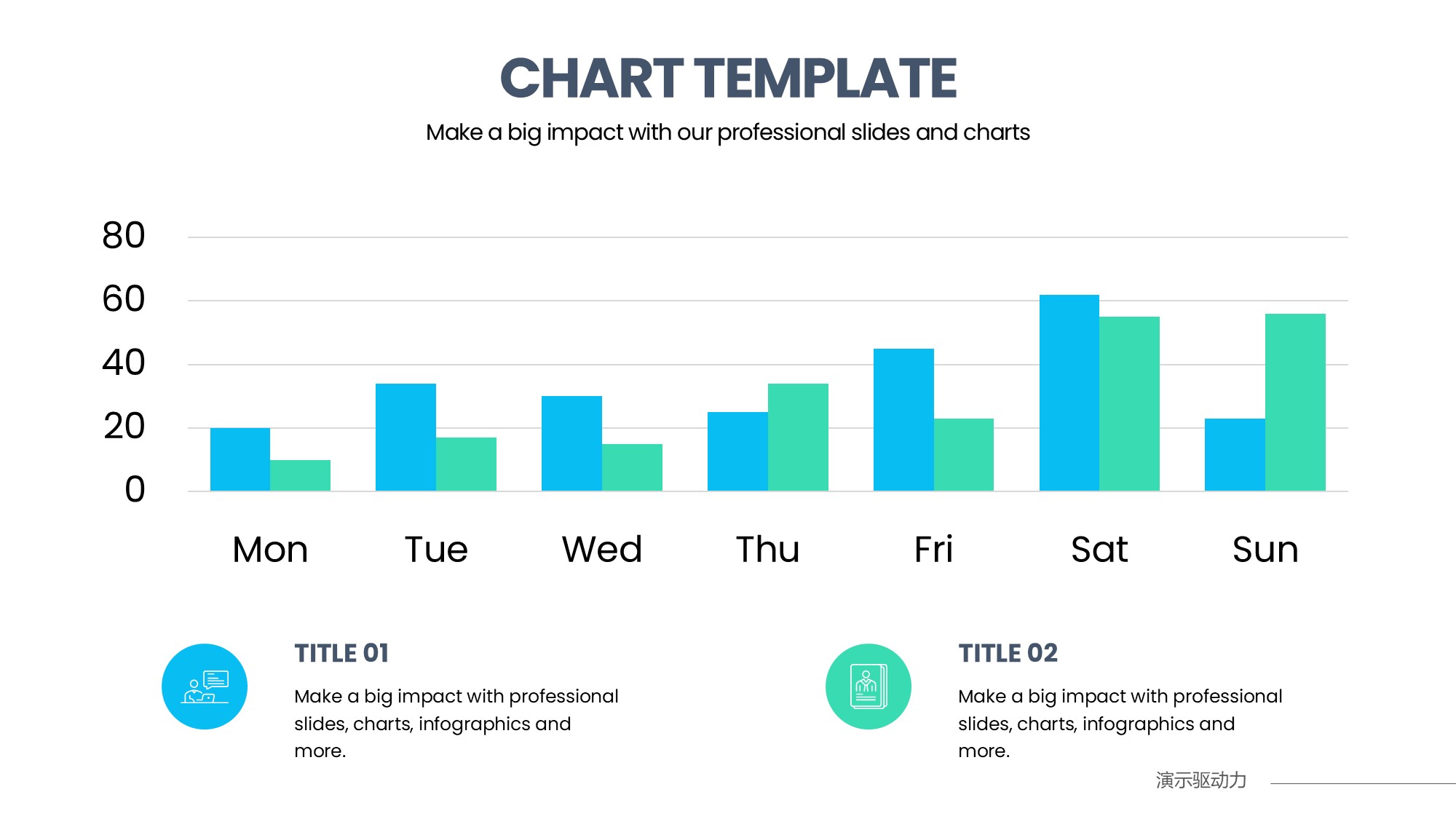 CHART TEMPLATE

Make a big impact with our professional slides and charts

80
60
40
20
0

Mon Tue Wed Thu Fri Sat Sun

TITLE 01

Make a big impact with professional slides, charts, infographics and more.

TITLE 02

Make a big impact with professional slides, charts, infographics and more.

演示驱动力